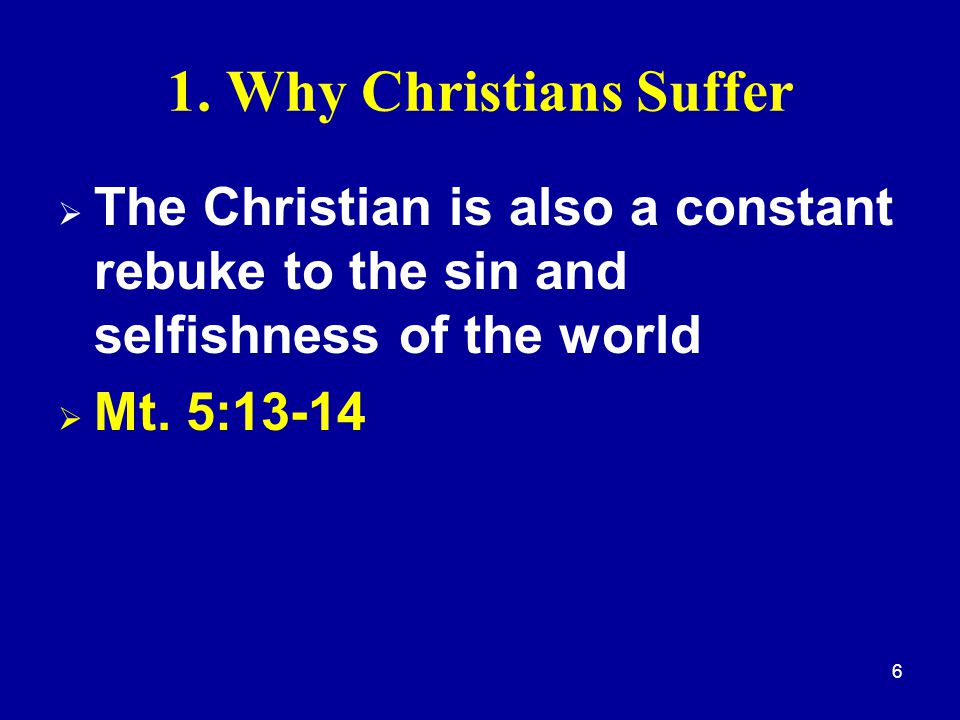 1. Why Christians Suffer

➢ The Christian is also a constant rebuke to the sin and selfishness of the world

➢ Mt. 5:13-14

6